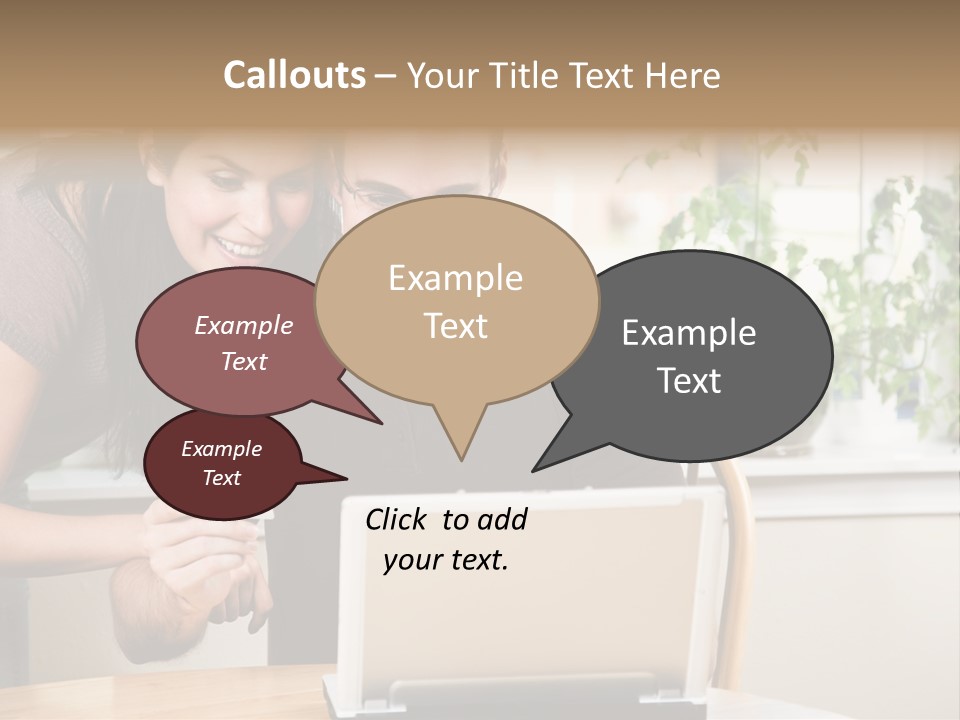 Callouts – Your Title Text Here

Example Text

Example Text

Example Text

Example Text

Click to add your text.